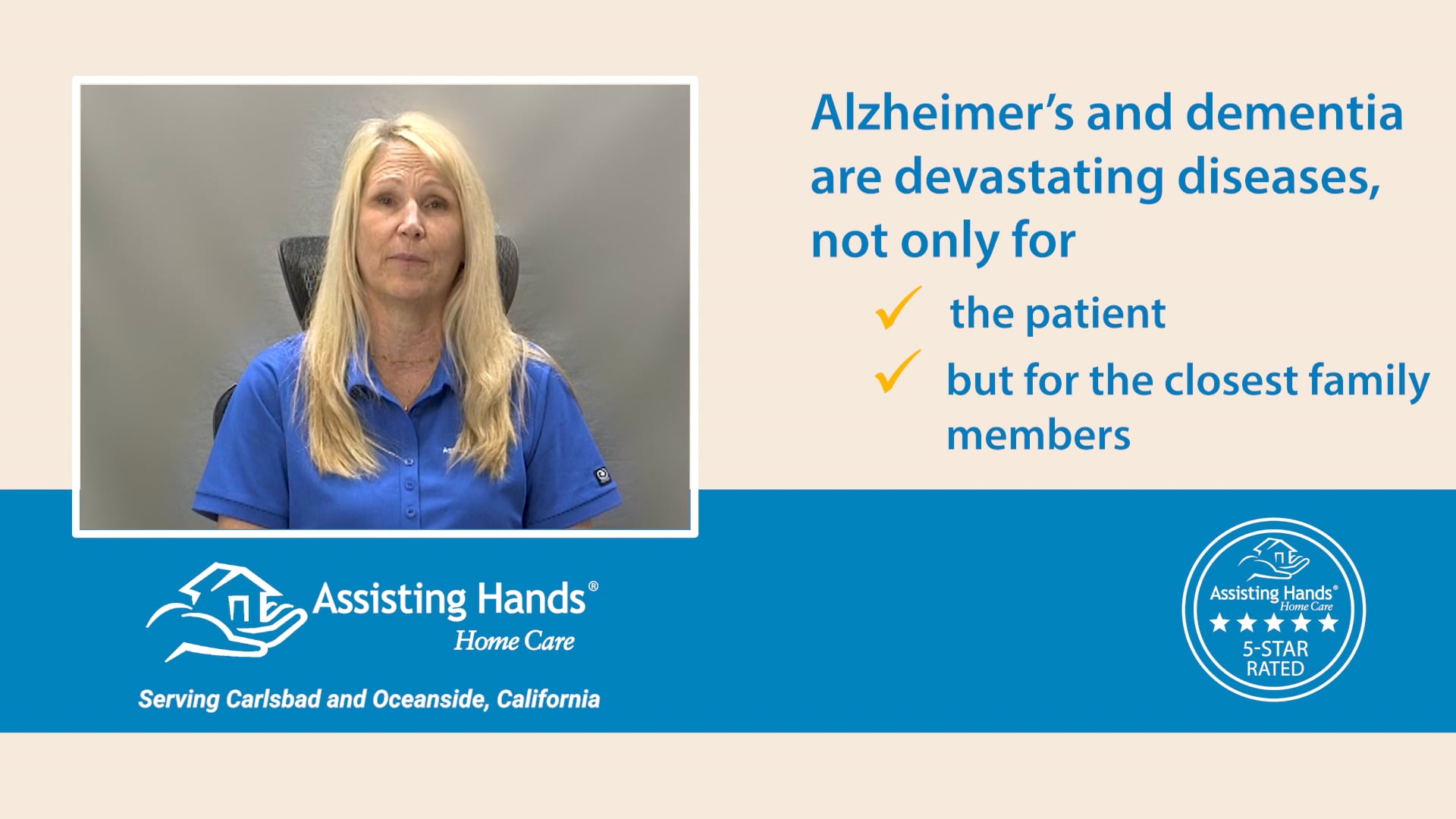 Alzheimer's and dementia are devastating diseases, not only for

✓ the patient

✓ but for the closest family members

Assisting Hands®
Home Care

Serving Carlsbad and Oceanside, California

Assisting Hands®
Home Care
★★★★★
5-STAR
RATED